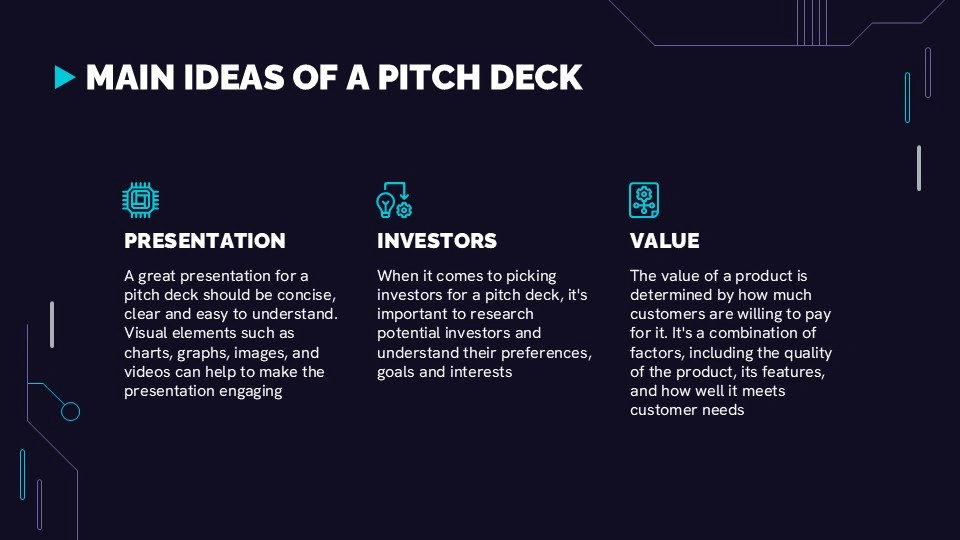 MAIN IDEAS OF A PITCH DECK

PRESENTATION

A great presentation for a pitch deck should be concise, clear and easy to understand. Visual elements such as charts, graphs, images, and videos can help to make the presentation engaging

INVESTORS

When it comes to picking investors for a pitch deck, it's important to research potential investors and understand their preferences, goals and interests

VALUE

The value of a product is determined by how much customers are willing to pay for it. It's a combination of factors, including the quality of the product, its features, and how well it meets customer needs